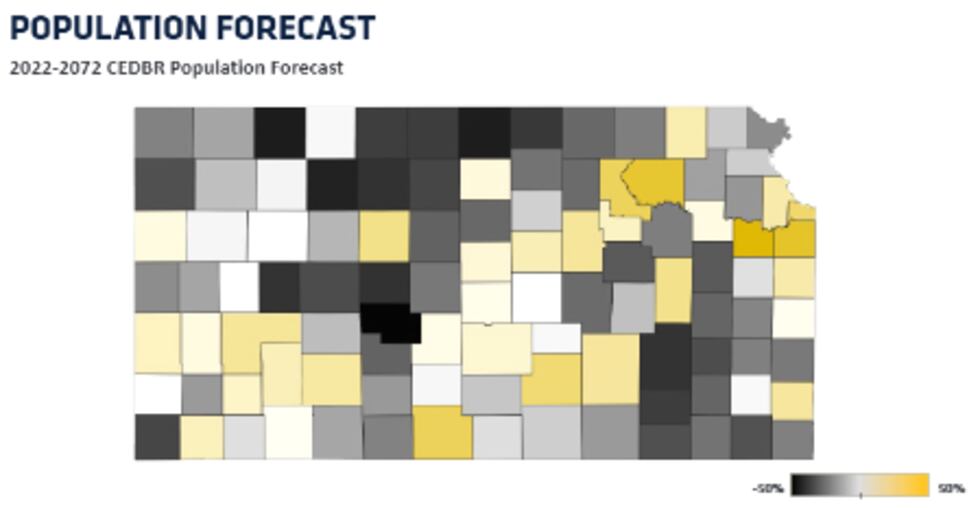 POPULATION FORECAST

2022-2072 CEDBR Population Forecast

-50%

50%